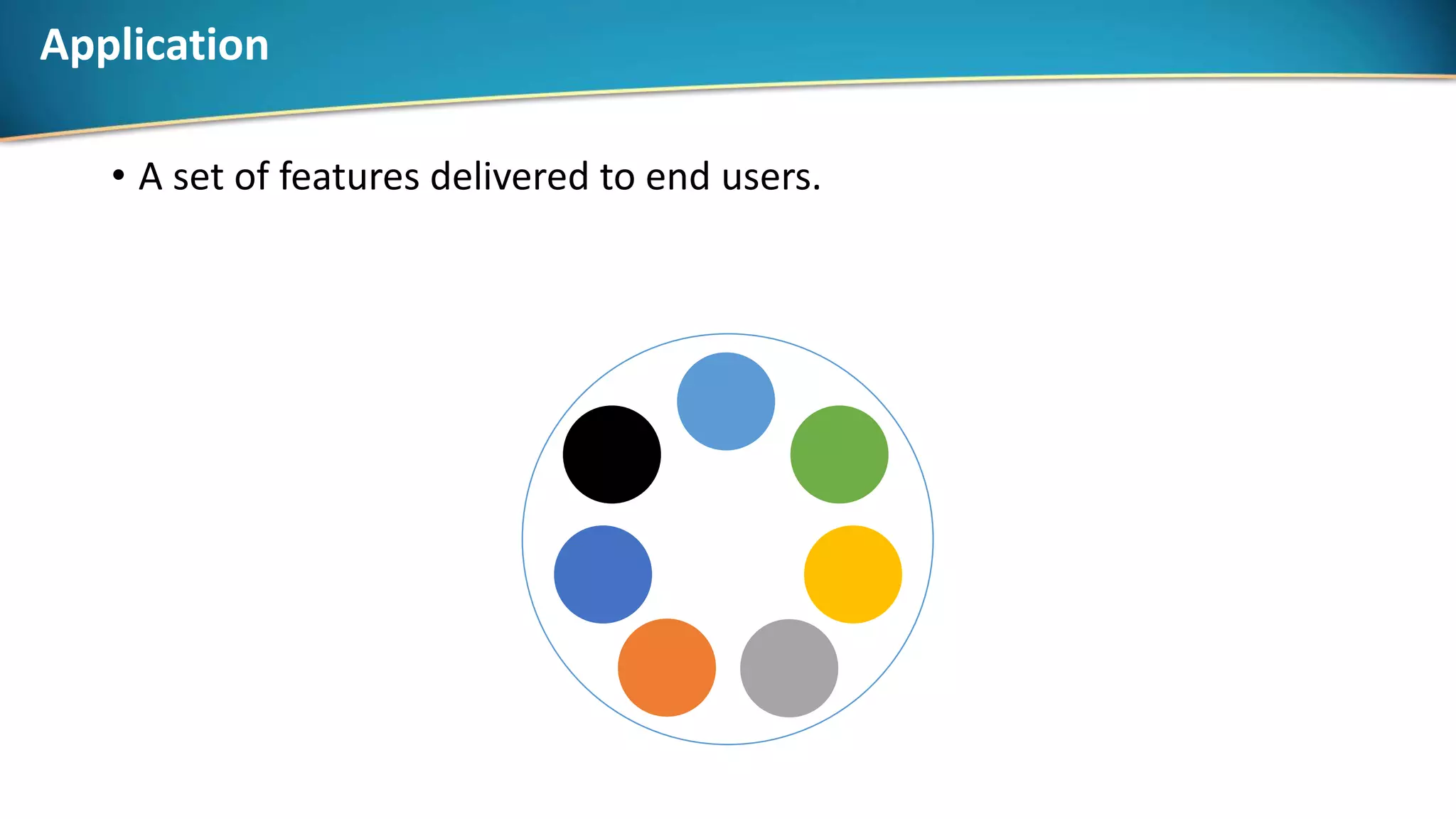 Application

• A set of features delivered to end users.